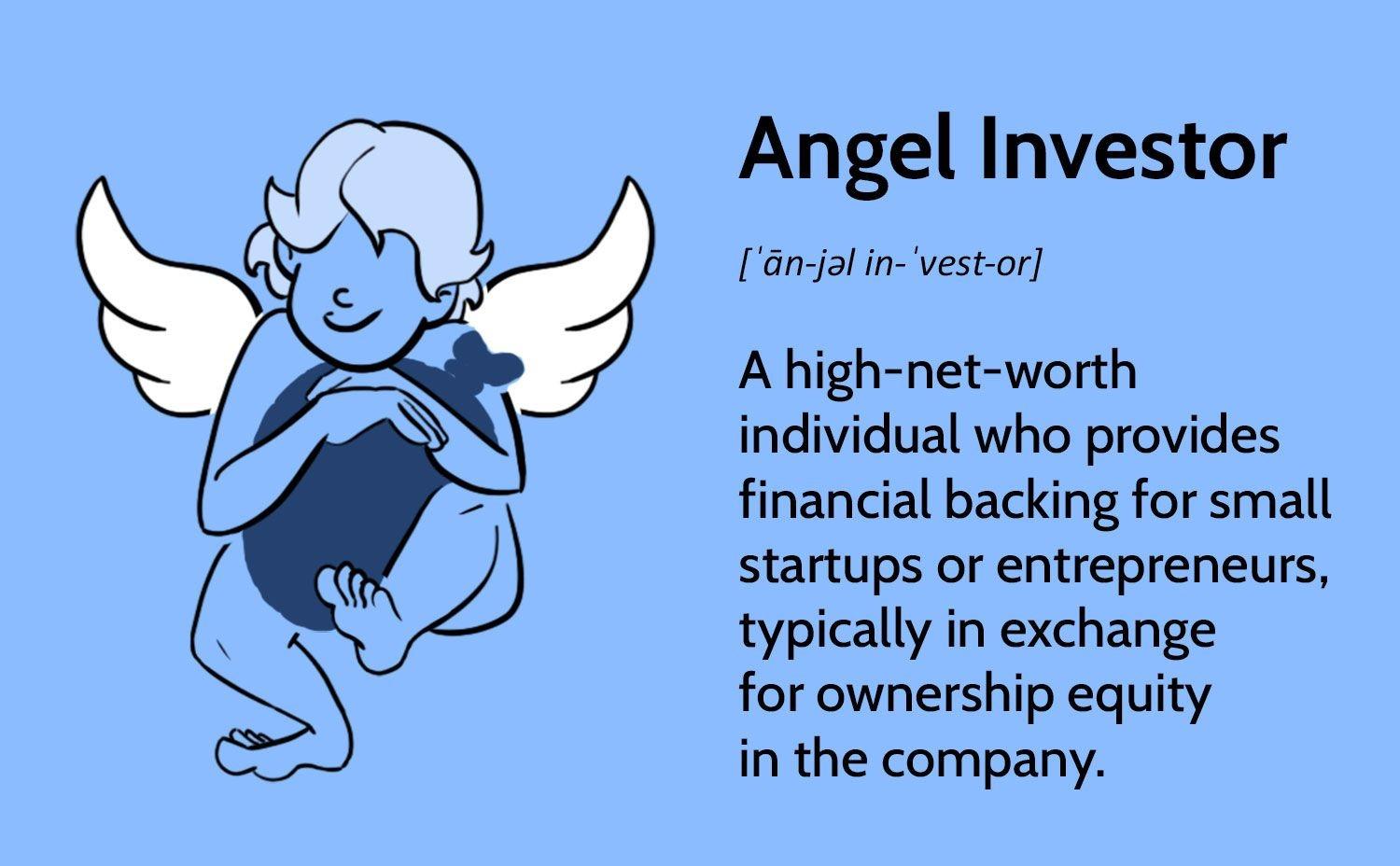 Angel Investor

[ˈān-jəl in-ˈvest-or]

A high-net-worth individual who provides financial backing for small startups or entrepreneurs, typically in exchange for ownership equity in the company.